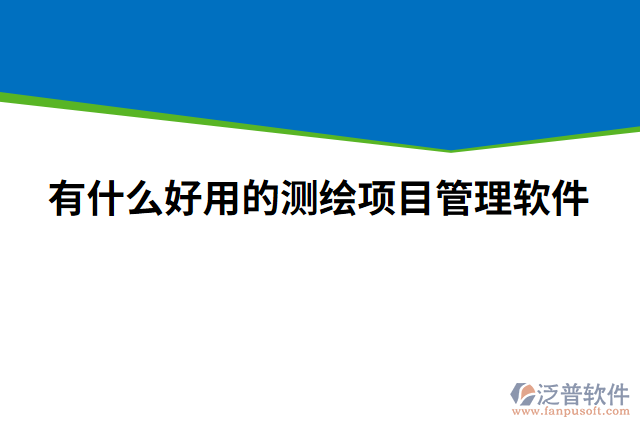 有什么好用的测绘项目管理软件

泛普软件
www.fanpusoft.com